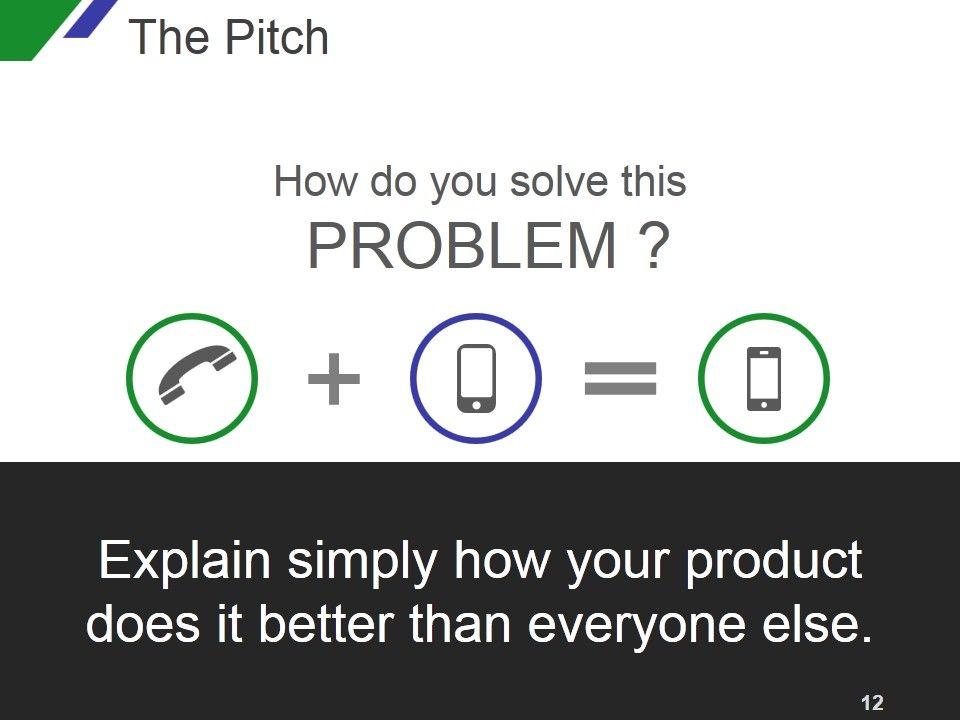 The Pitch

How do you solve this PROBLEM ?

+ =

Explain simply how your product does it better than everyone else.

12